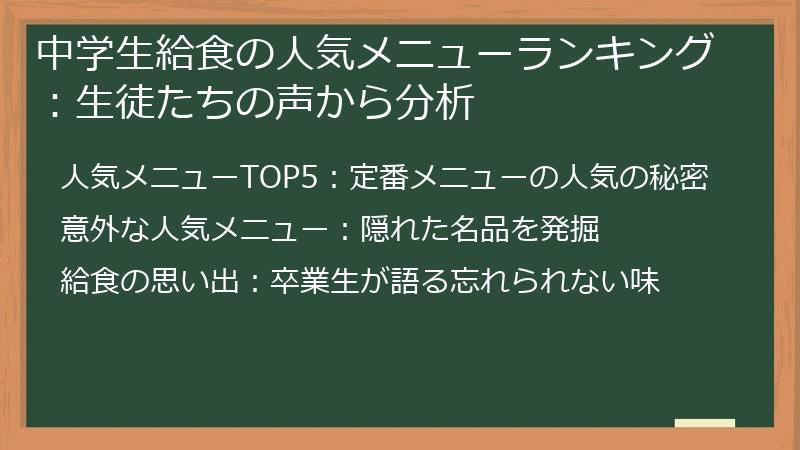 中学生給食の人気メニューランキング：生徒たちの声から分析

人気メニューTOP5：定番メニューの人気の秘密

意外な人気メニュー：隠れた名品を発掘

給食の思い出：卒業生が語る忘れられない味